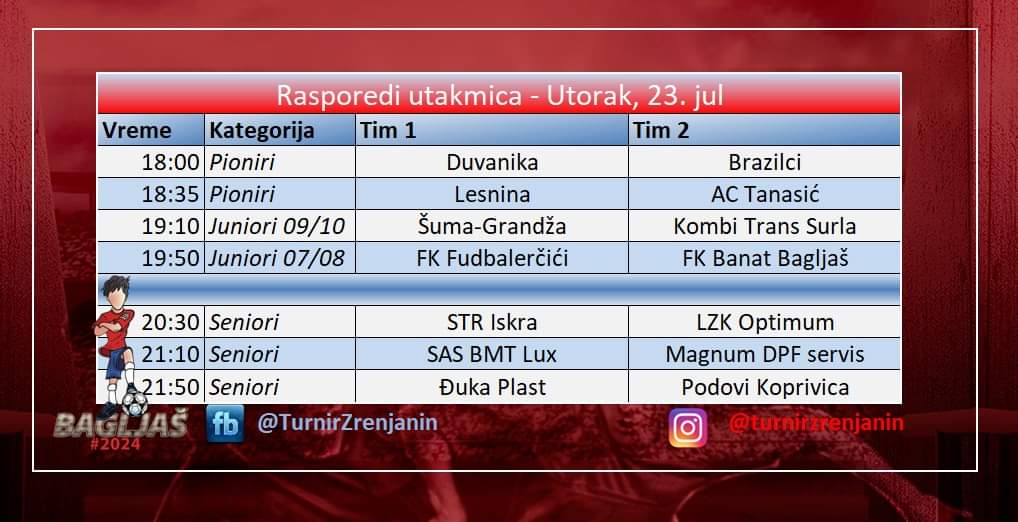 Rasporedi utakmica - Utorak, 23. jul

| Vreme | Kategorija | Tim 1 | Tim 2 |
|---|---|---|---|
| 18:00 | Pioniri | Duvanika | Brazilci |
| 18:35 | Pioniri | Lesnina | AC Tanasić |
| 19:10 | Juniori 09/10 | Šuma-Grandža | Kombi Trans Surla |
| 19:50 | Juniori 07/08 | FK Fudbalerčići | FK Banat Bagljaš |
| | | | |
| 20:30 | Seniori | STR Iskra | LZK Optimum |
| 21:10 | Seniori | SAS BMT Lux | Magnum DPF servis |
| 21:50 | Seniori | Đuka Plast | Podovi Koprivica |

BAGLJAŠ #2024

fb @TurnirZrenjanin

@turnirzrenjanin